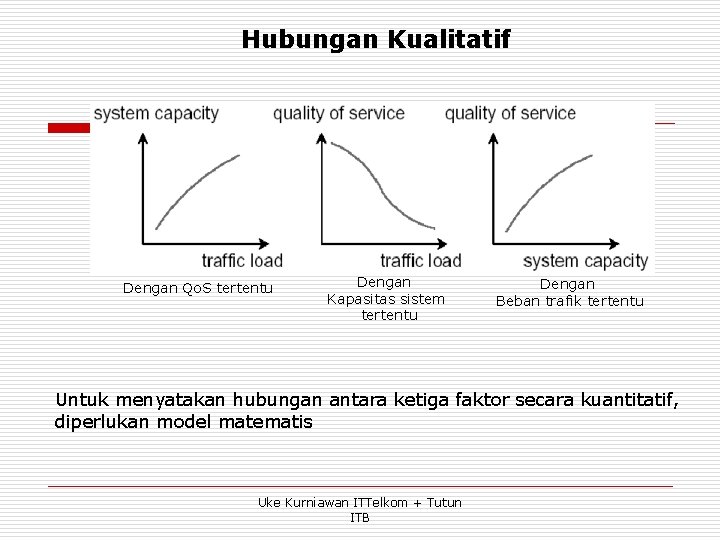 Hubungan Kualitatif

system capacity

traffic load

Dengan QoS tertentu

quality of service

traffic load

Dengan Kapasitas sistem tertentu

quality of service

system capacity

Dengan Beban trafik tertentu

Untuk menyatakan hubungan antara ketiga faktor secara kuantitatif, diperlukan model matematis

Uke Kurniawan ITTelkom + Tutun ITB